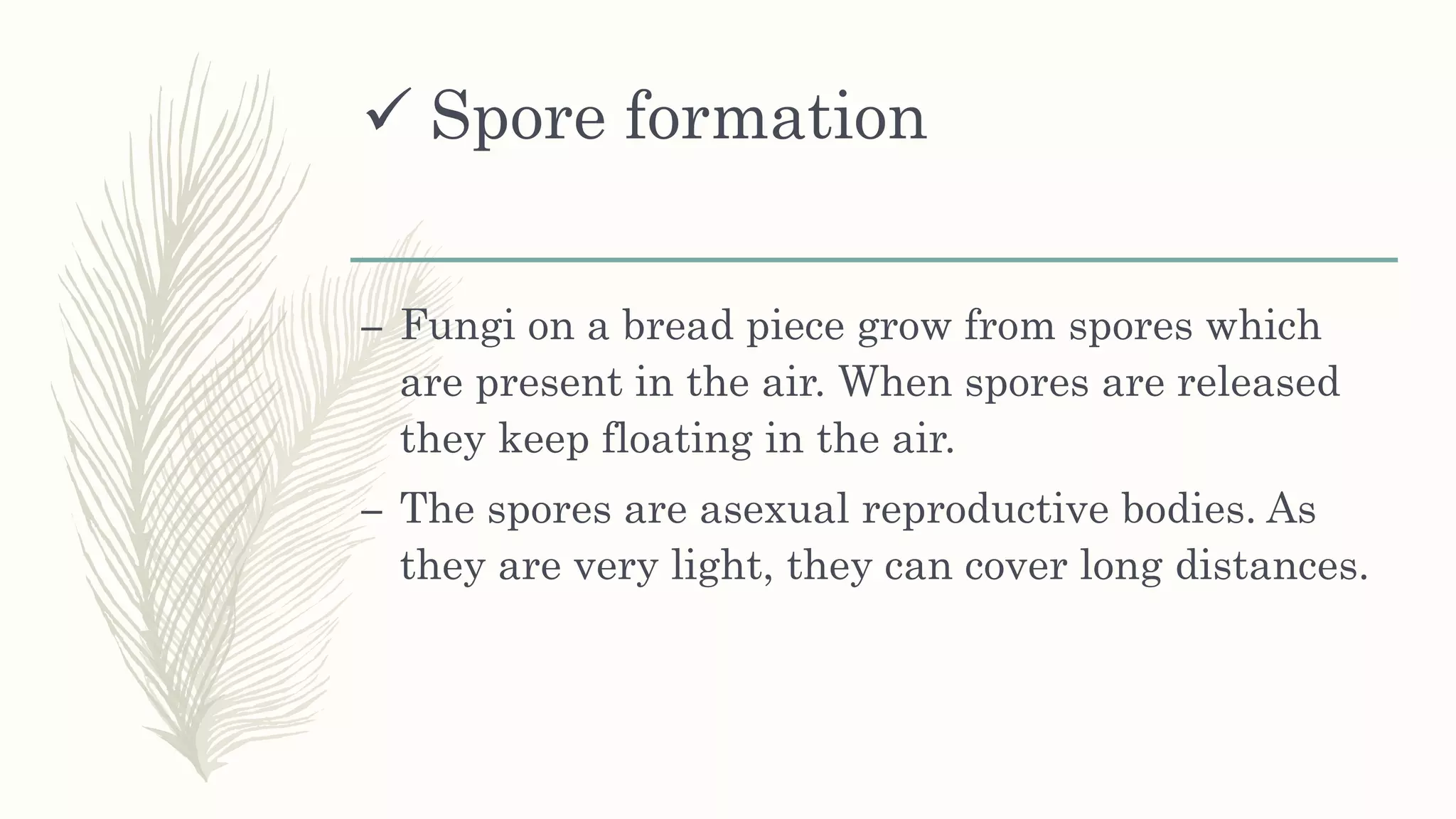 ✓ Spore formation

– Fungi on a bread piece grow from spores which are present in the air. When spores are released they keep floating in the air.

– The spores are asexual reproductive bodies. As they are very light, they can cover long distances.